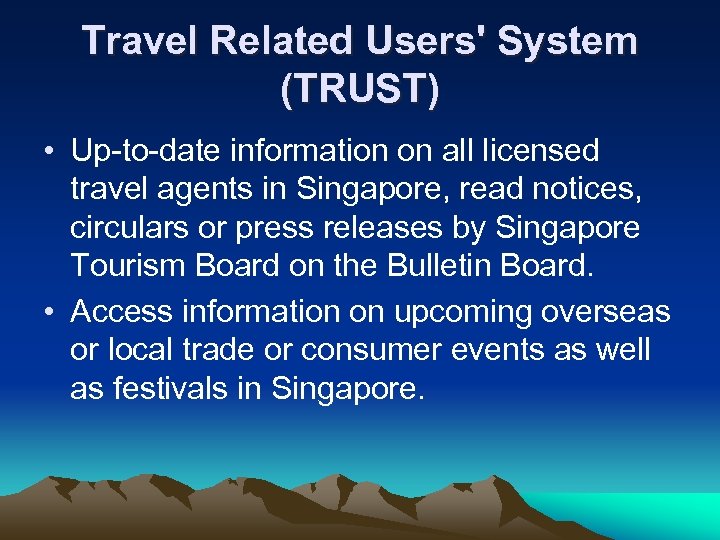 Travel Related Users' System (TRUST)

• Up-to-date information on all licensed travel agents in Singapore, read notices, circulars or press releases by Singapore Tourism Board on the Bulletin Board.

• Access information on upcoming overseas or local trade or consumer events as well as festivals in Singapore.